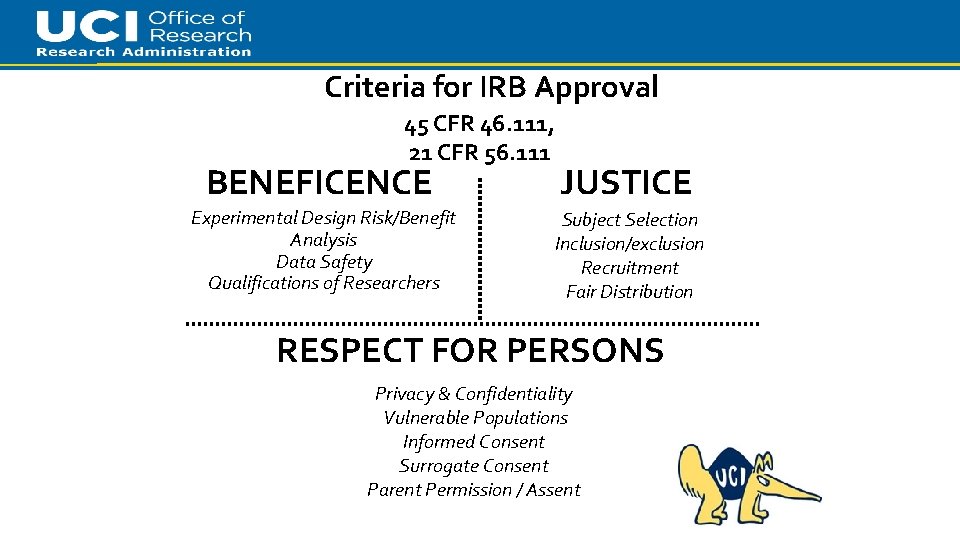 UCI Office of Research
Research Administration

Criteria for IRB Approval

45 CFR 46.111,
21 CFR 56.111

BENEFICENCE

Experimental Design Risk/Benefit Analysis
Data Safety
Qualifications of Researchers

JUSTICE

Subject Selection
Inclusion/exclusion
Recruitment
Fair Distribution

RESPECT FOR PERSONS

Privacy & Confidentiality
Vulnerable Populations
Informed Consent
Surrogate Consent
Parent Permission / Assent

UCI